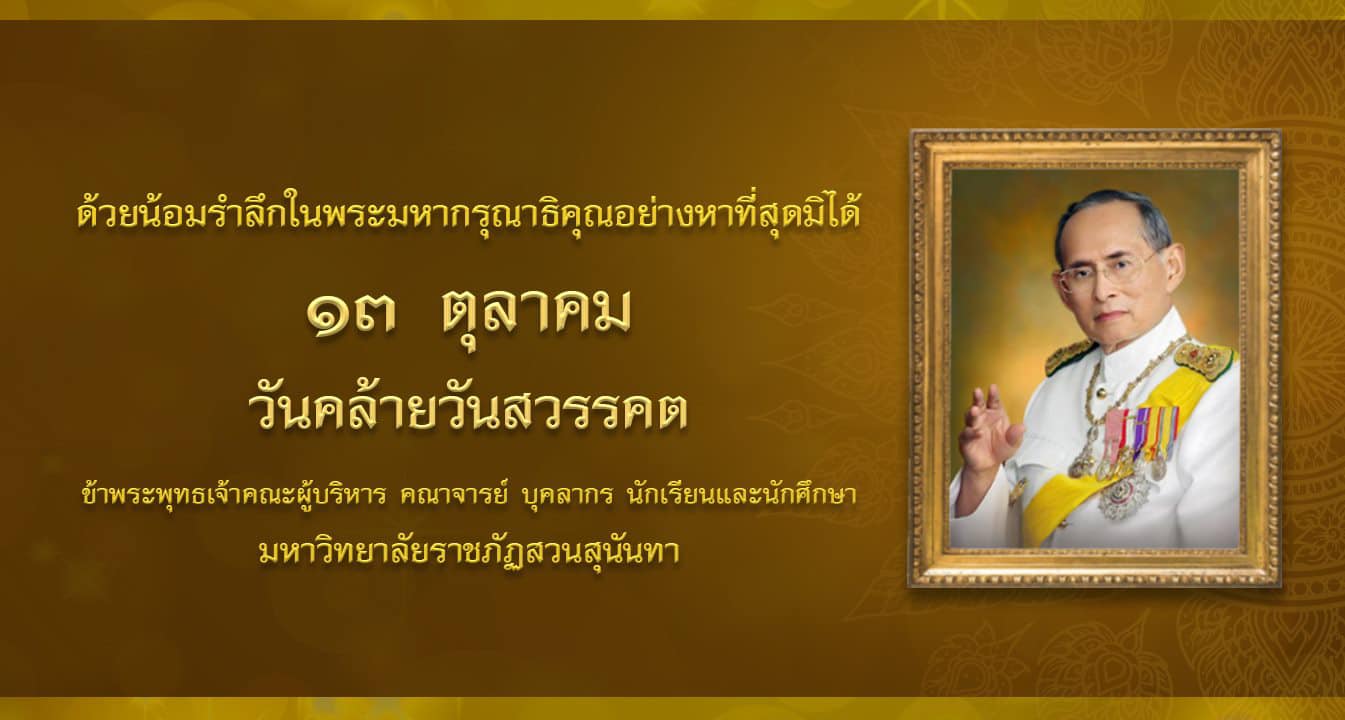 ด้วยน้อมรำลึกในพระมหากรุณาธิคุณอย่างหาที่สุดมิได้

๑๓ ตุลาคม

วันคล้ายวันสวรรคต

ข้าพระพุทธเจ้าคณะผู้บริหาร คณาจารย์ บุคลากร นักเรียนและนักศึกษา

มหาวิทยาลัยราชภัฏสวนสุนันทา